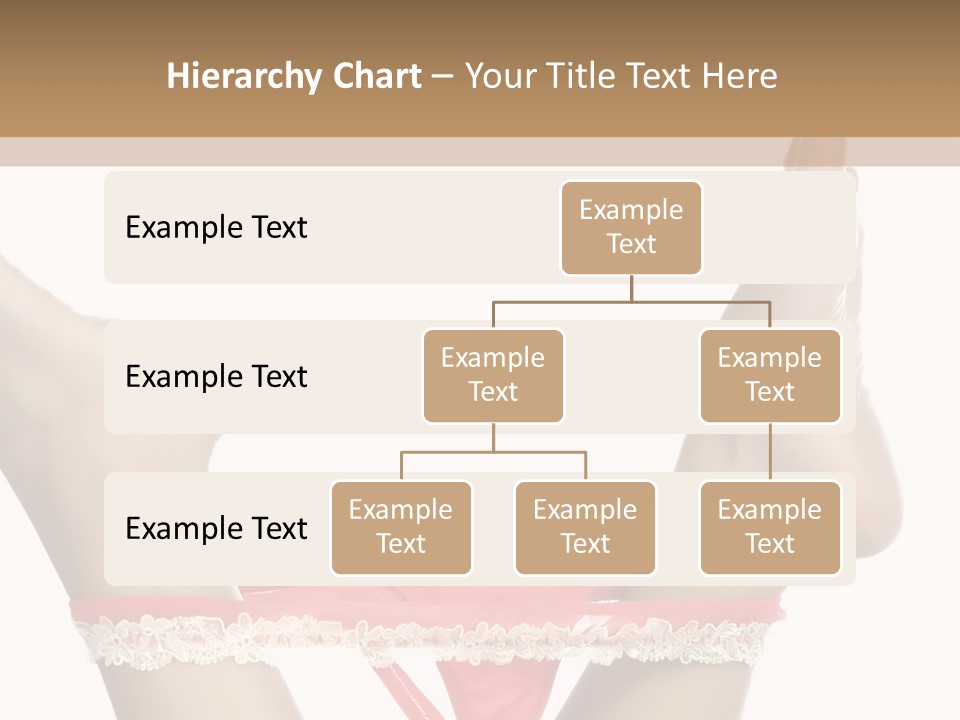 Hierarchy Chart – Your Title Text Here

Example Text

Example Text

Example Text

Example Text

Example Text

Example Text

Example Text

Example Text

Example Text